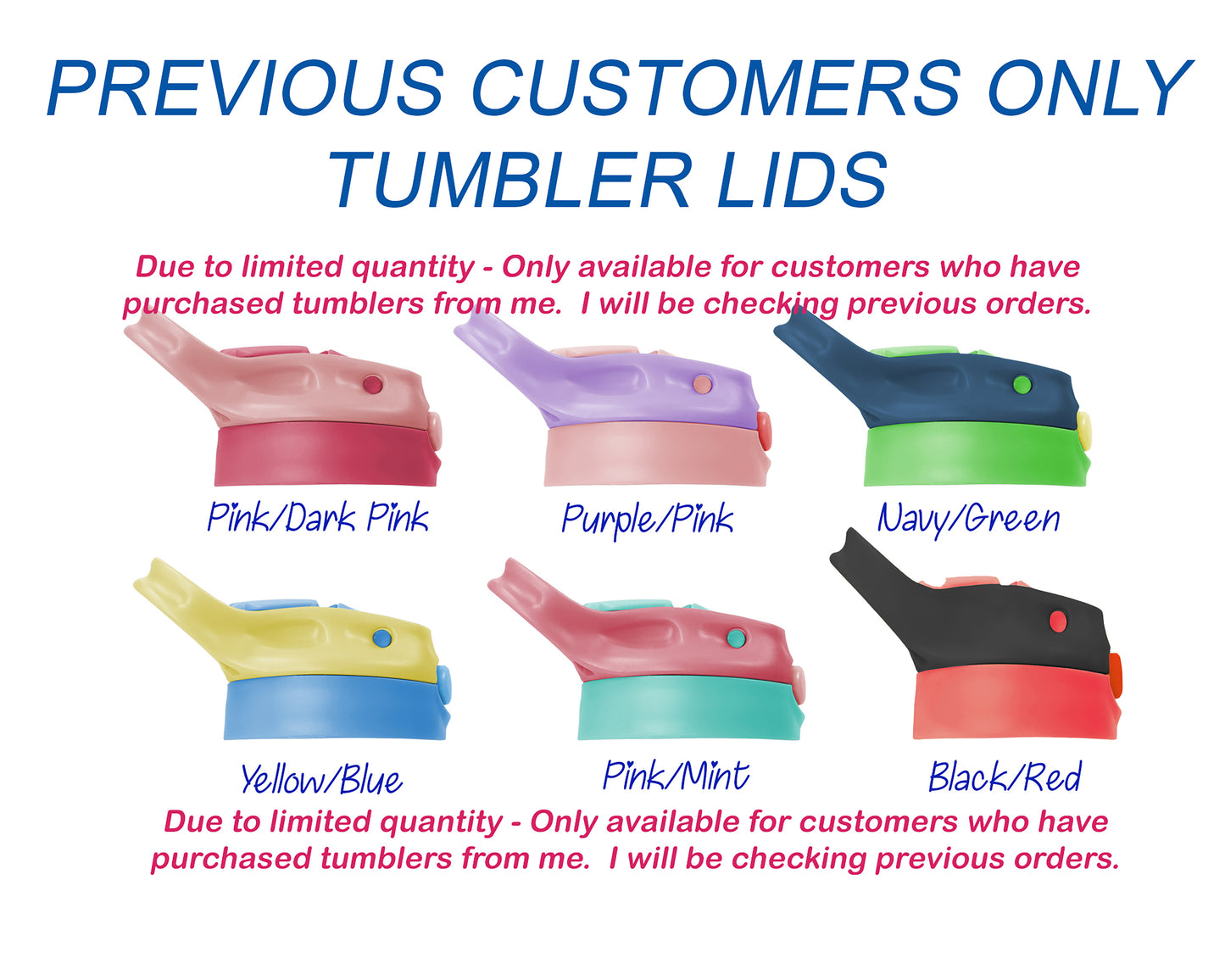 PREVIOUS CUSTOMERS ONLY
TUMBLER LIDS

Due to limited quantity - Only available for customers who have purchased tumblers from me. I will be checking previous orders.

Pink/Dark Pink

Purple/Pink

Navy/Green

Yellow/Blue

Pink/Mint

Black/Red

Due to limited quantity - Only available for customers who have purchased tumblers from me. I will be checking previous orders.